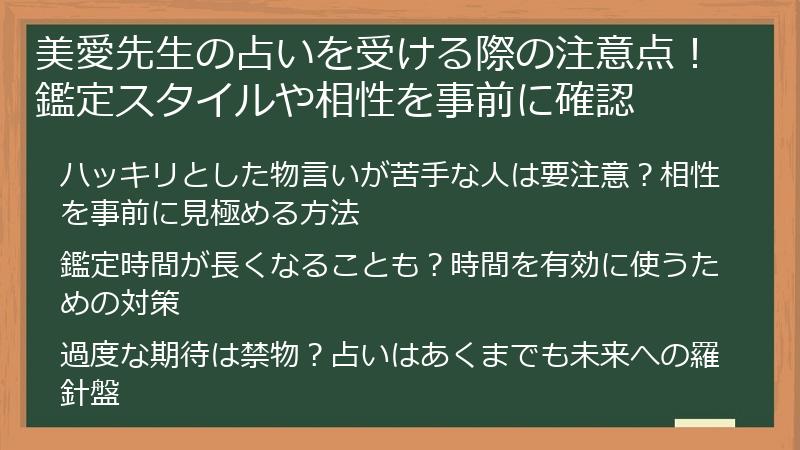 美愛先生の占いを受ける際の注意点！鑑定スタイルや相性を事前に確認

ハッキリとした物言いが苦手な人は要注意？相性を事前に見極める方法

鑑定時間が長くなることも？時間を有効に使うための対策

過度な期待は禁物？占いはあくまでも未来への羅針盤